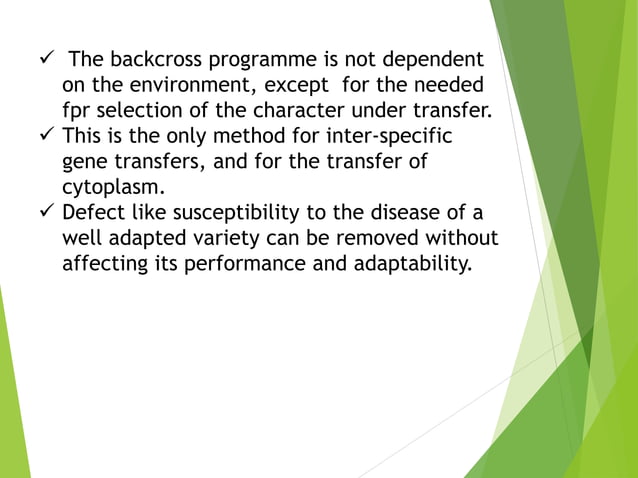 ✓ The backcross programme is not dependent on the environment, except for the needed fpr selection of the character under transfer.
✓ This is the only method for inter-specific gene transfers, and for the transfer of cytoplasm.
✓ Defect like susceptibility to the disease of a well adapted variety can be removed without affecting its performance and adaptability.